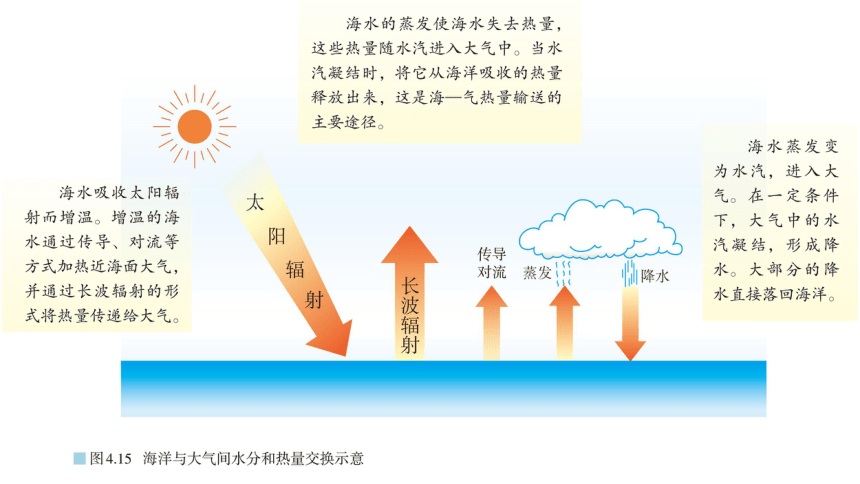 海水的蒸发使海水失去热量，这些热量随水汽进入大气中。当水汽凝结时，将它从海洋吸收的热量释放出来，这是海—气热量输送的主要途径。

海水吸收太阳辐射而增温。增温的海水通过传导、对流等方式加热近海面大气，并通过长波辐射的形式将热量传递给大气。

太阳辐射

长波辐射

传导对流

蒸发

降水

海水蒸发变为水汽，进入大气。在一定条件下，大气中的水汽凝结，形成降水。大部分的降水直接落回海洋。

图4.15 海洋与大气间水分和热量交换示意